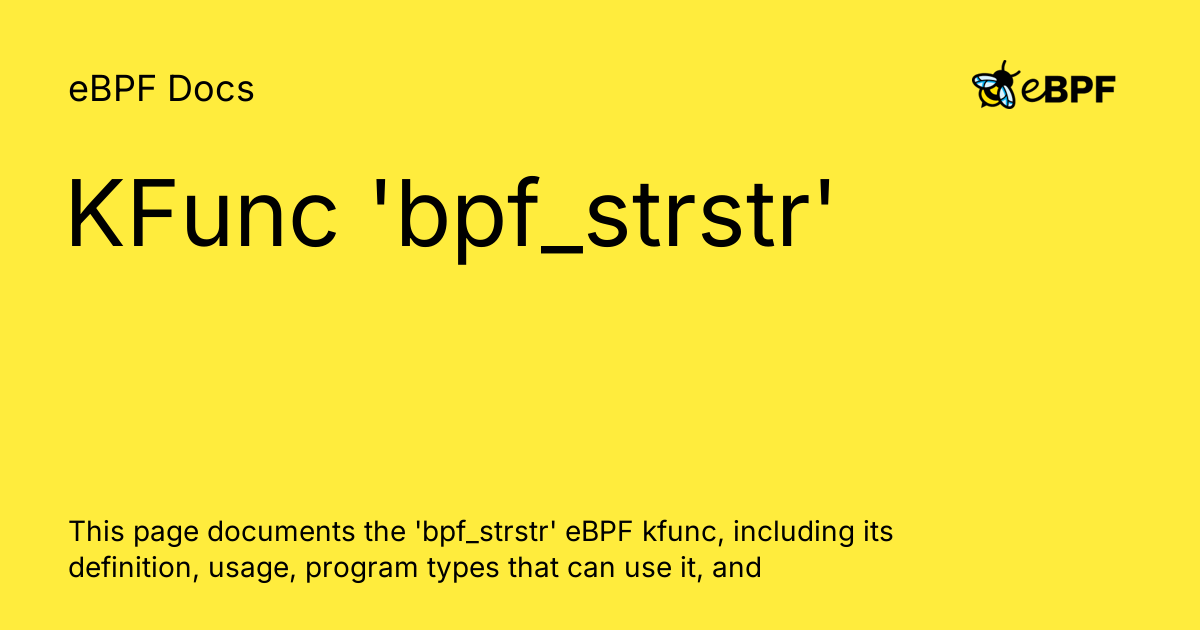 eBPF Docs

eBPF

KFunc 'bpf_strstr'

This page documents the 'bpf_strstr' eBPF kfunc, including its definition, usage, program types that can use it, and